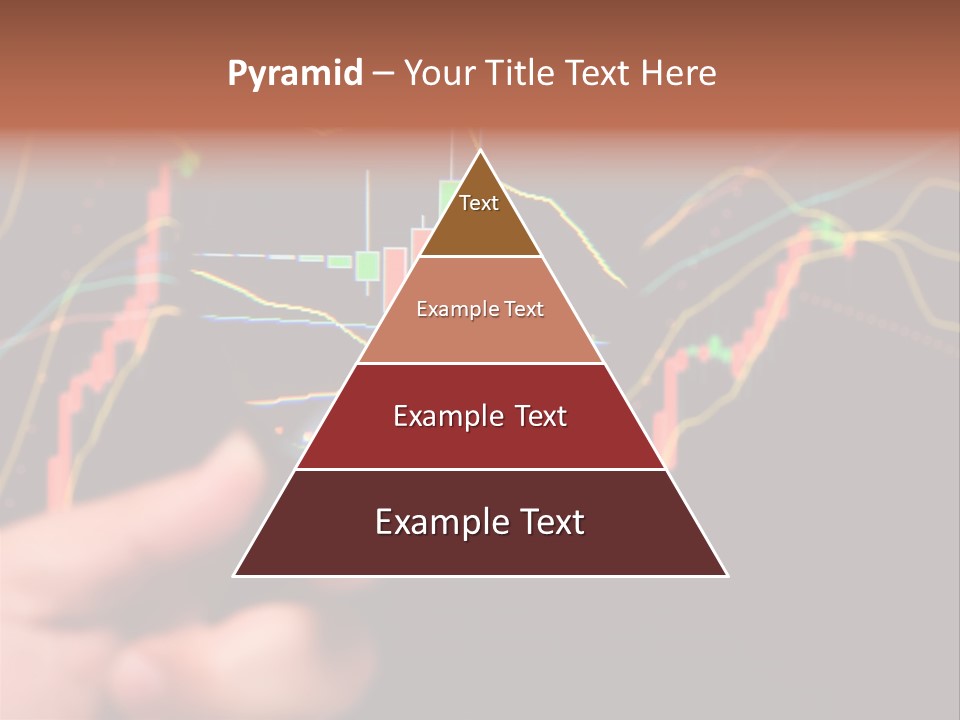 Pyramid – Your Title Text Here

Text

Example Text

Example Text

Example Text